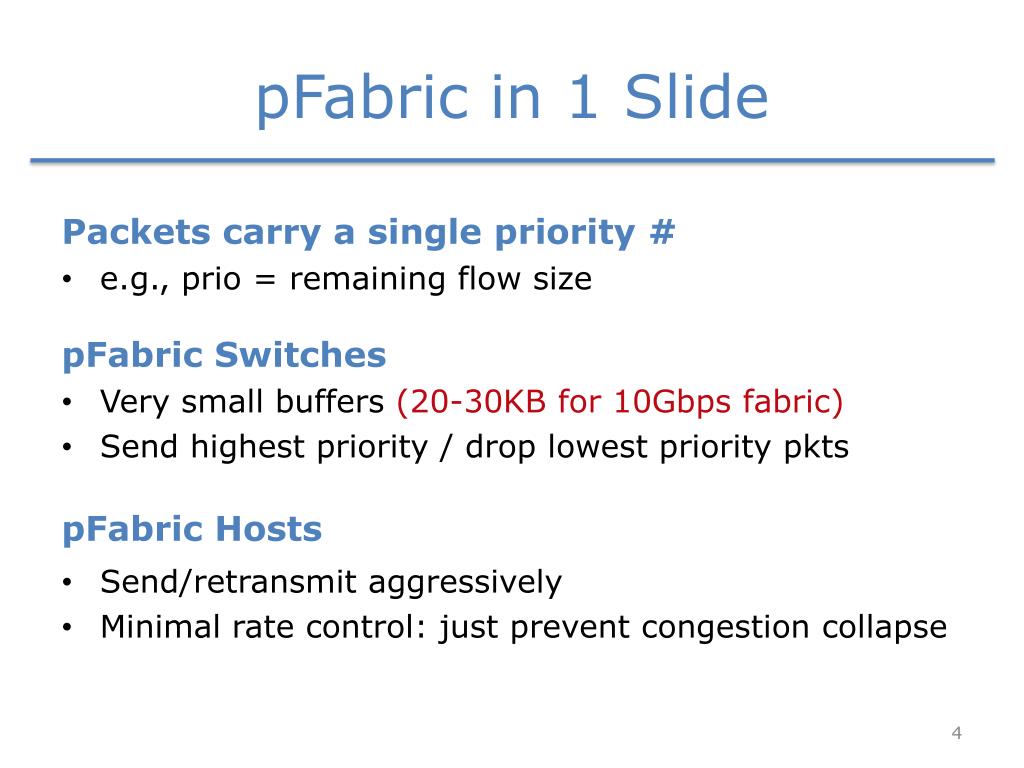 pFabric in 1 Slide

Packets carry a single priority #
• e.g., prio = remaining flow size

pFabric Switches
• Very small buffers (20-30KB for 10Gbps fabric)
• Send highest priority / drop lowest priority pkts

pFabric Hosts
• Send/retransmit aggressively
• Minimal rate control: just prevent congestion collapse

4